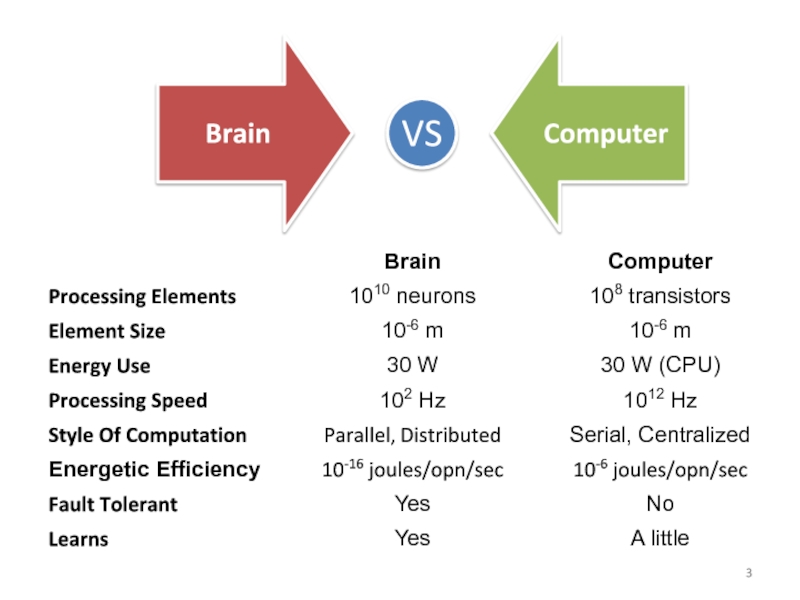 Brain VS Computer

| | Brain | Computer |
|---|---|---|
| Processing Elements | $10^{10}$ neurons | $10^{8}$ transistors |
| Element Size | $10^{-6}$ m | $10^{-6}$ m |
| Energy Use | 30 W | 30 W (CPU) |
| Processing Speed | $10^{2}$ Hz | $10^{12}$ Hz |
| Style Of Computation | Parallel, Distributed | Serial, Centralized |
| Energetic Efficiency | $10^{-16}$ joules/opn/sec | $10^{-6}$ joules/opn/sec |
| Fault Tolerant | Yes | No |
| Learns | Yes | A little |

3